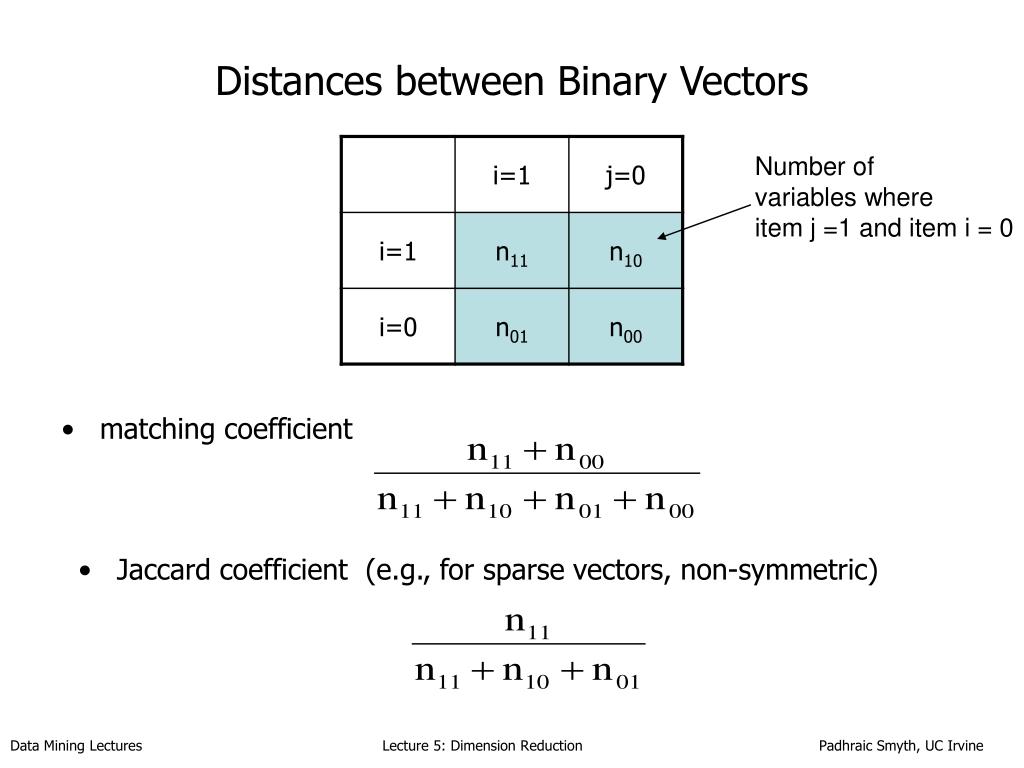 Distances between Binary Vectors

|  | i=1 | j=0 |
|---|---|---|
| i=1 | $n_{11}$ | $n_{10}$ |
| i=0 | $n_{01}$ | $n_{00}$ |

Number of variables where item j =1 and item i = 0

• matching coefficient

$\frac{n_{11} + n_{00}}{n_{11} + n_{10} + n_{01} + n_{00}}$

• Jaccard coefficient (e.g., for sparse vectors, non-symmetric)

$\frac{n_{11}}{n_{11} + n_{10} + n_{01}}$

Data Mining Lectures Lecture 5: Dimension Reduction Padhraic Smyth, UC Irvine